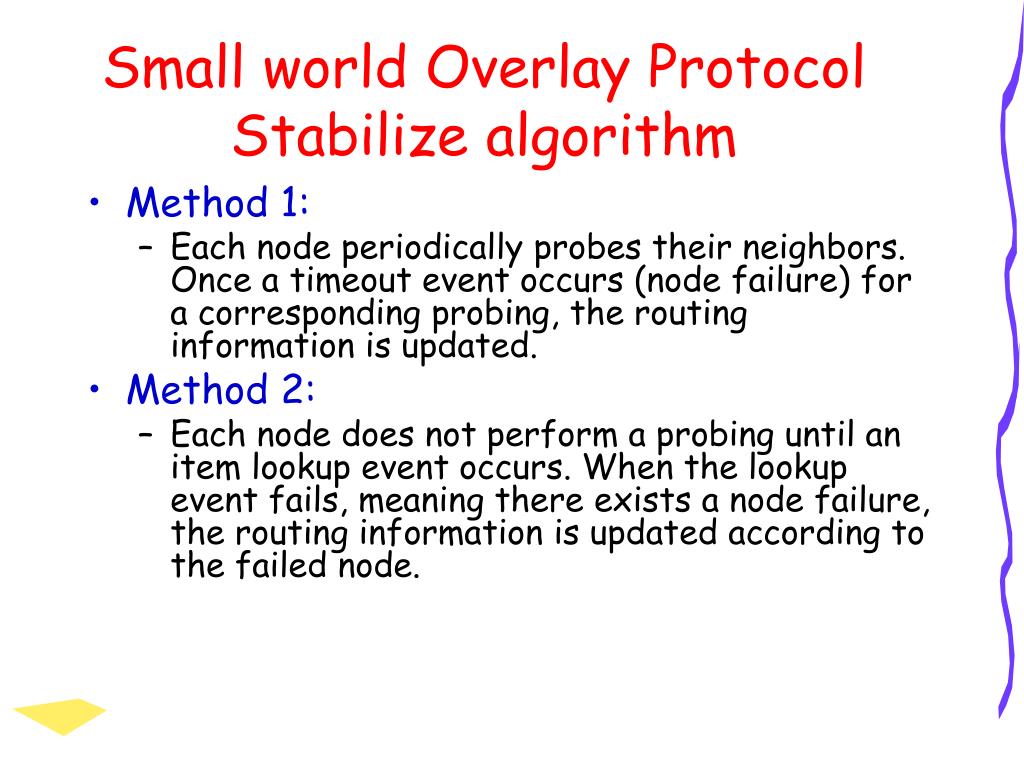 Small world Overlay Protocol
Stabilize algorithm

• Method 1:
– Each node periodically probes their neighbors. Once a timeout event occurs (node failure) for a corresponding probing, the routing information is updated.

• Method 2:
– Each node does not perform a probing until an item lookup event occurs. When the lookup event fails, meaning there exists a node failure, the routing information is updated according to the failed node.